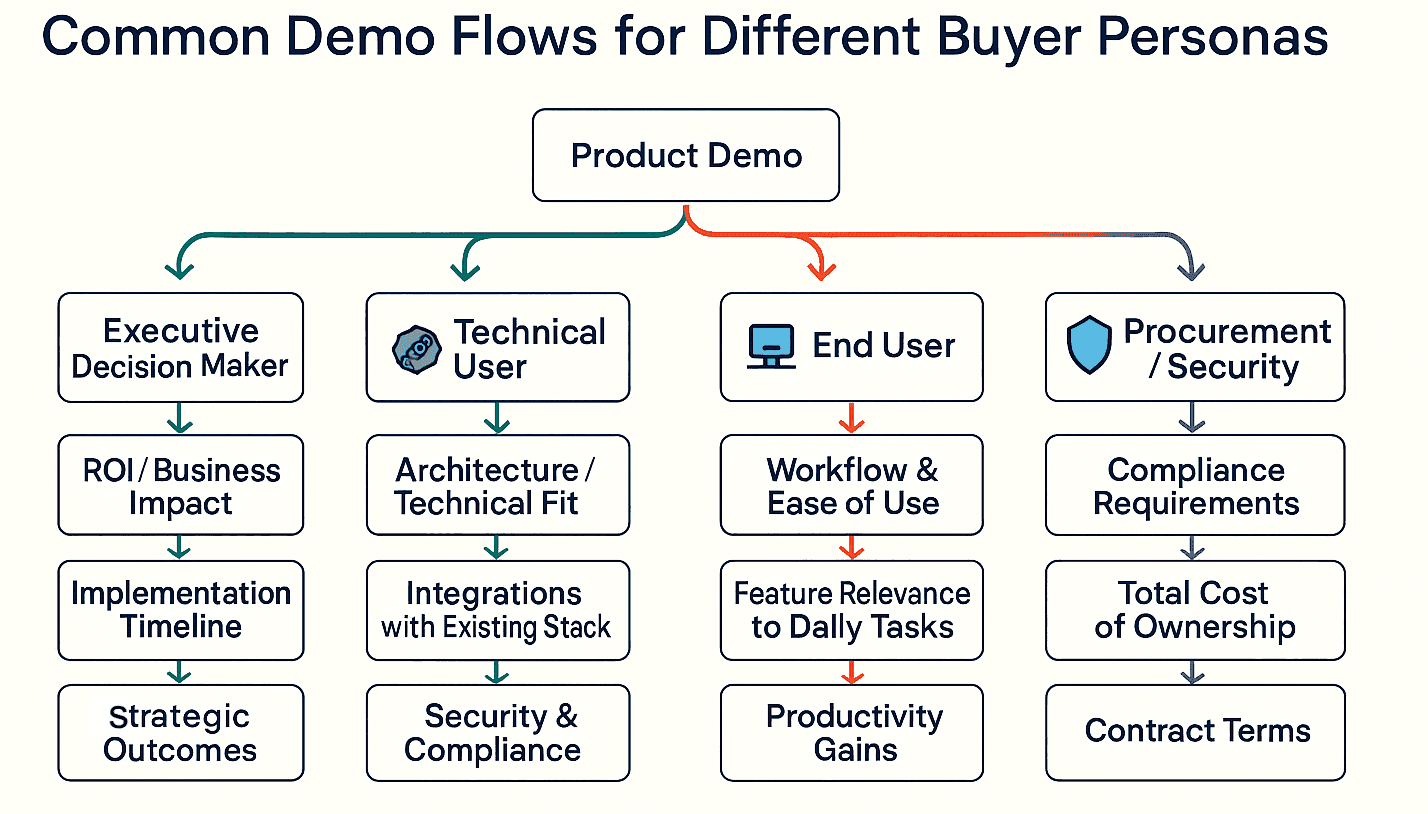 Common Demo Flows for Different Buyer Personas

Product Demo

Executive Decision Maker

ROI / Business Impact

Implementation Timeline

Strategic Outcomes

Technical User

Architecture / Technical Fit

Integrations with Existing Stack

Security & Compliance

End User

Workflow & Ease of Use

Feature Relevance to Dally Tasks

Productivity Gains

Procurement / Security

Compliance Requirements

Total Cost of Ownership

Contract Terms